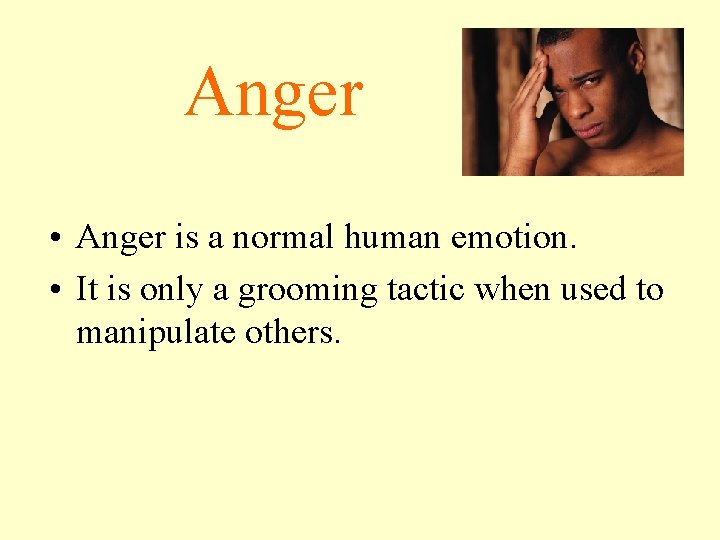 Anger

• Anger is a normal human emotion.
• It is only a grooming tactic when used to manipulate others.